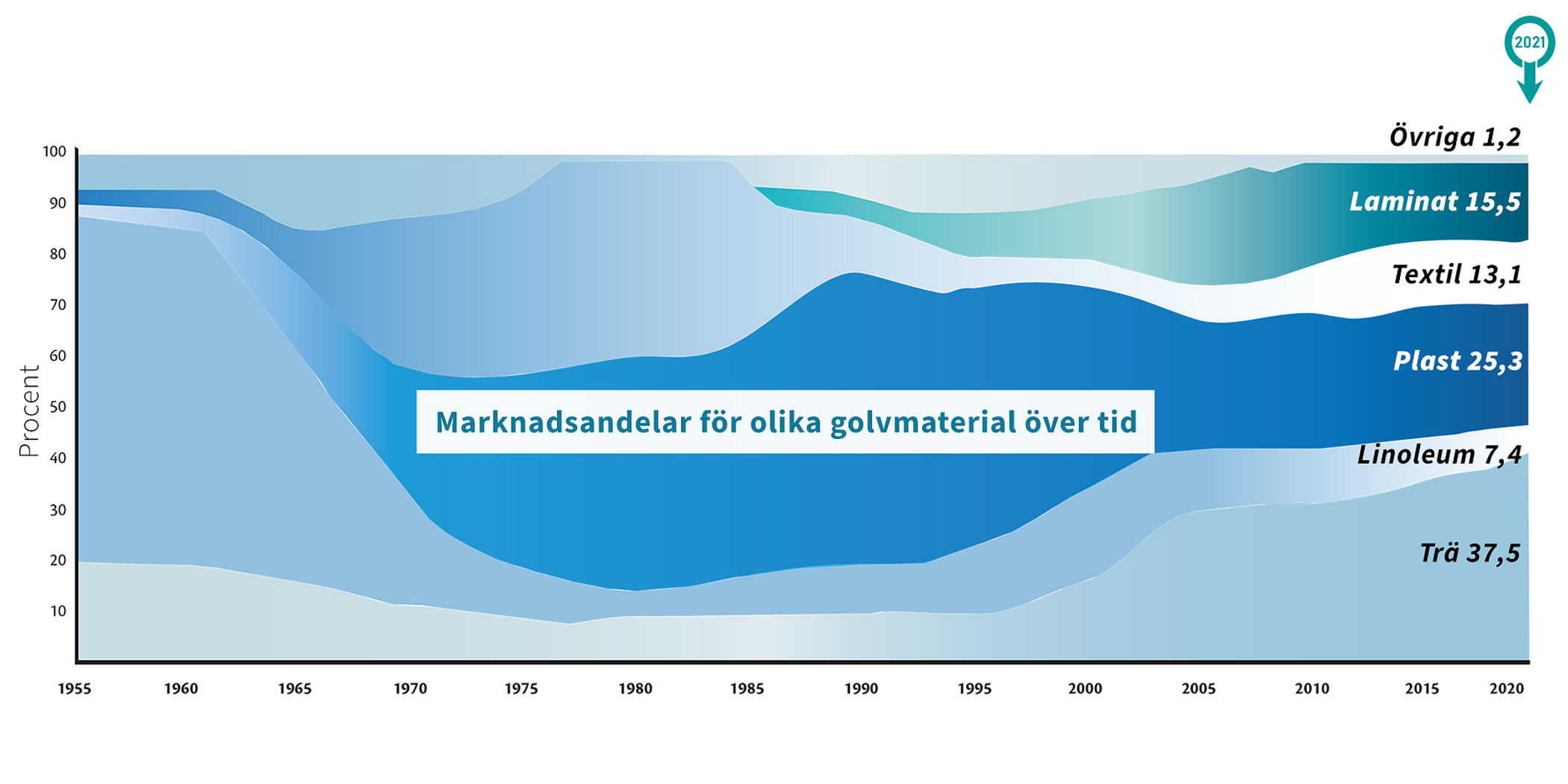 2021

Övriga 1,2

Laminat 15,5

Textil 13,1

Plast 25,3

Linoleum 7,4

Trä 37,5

Marknadsandelar för olika golvmaterial över tid

Procent

100
90
80
70
60
50
40
30
20
10

1955 1960 1965 1970 1975 1980 1985 1990 1995 2000 2005 2010 2015 2020